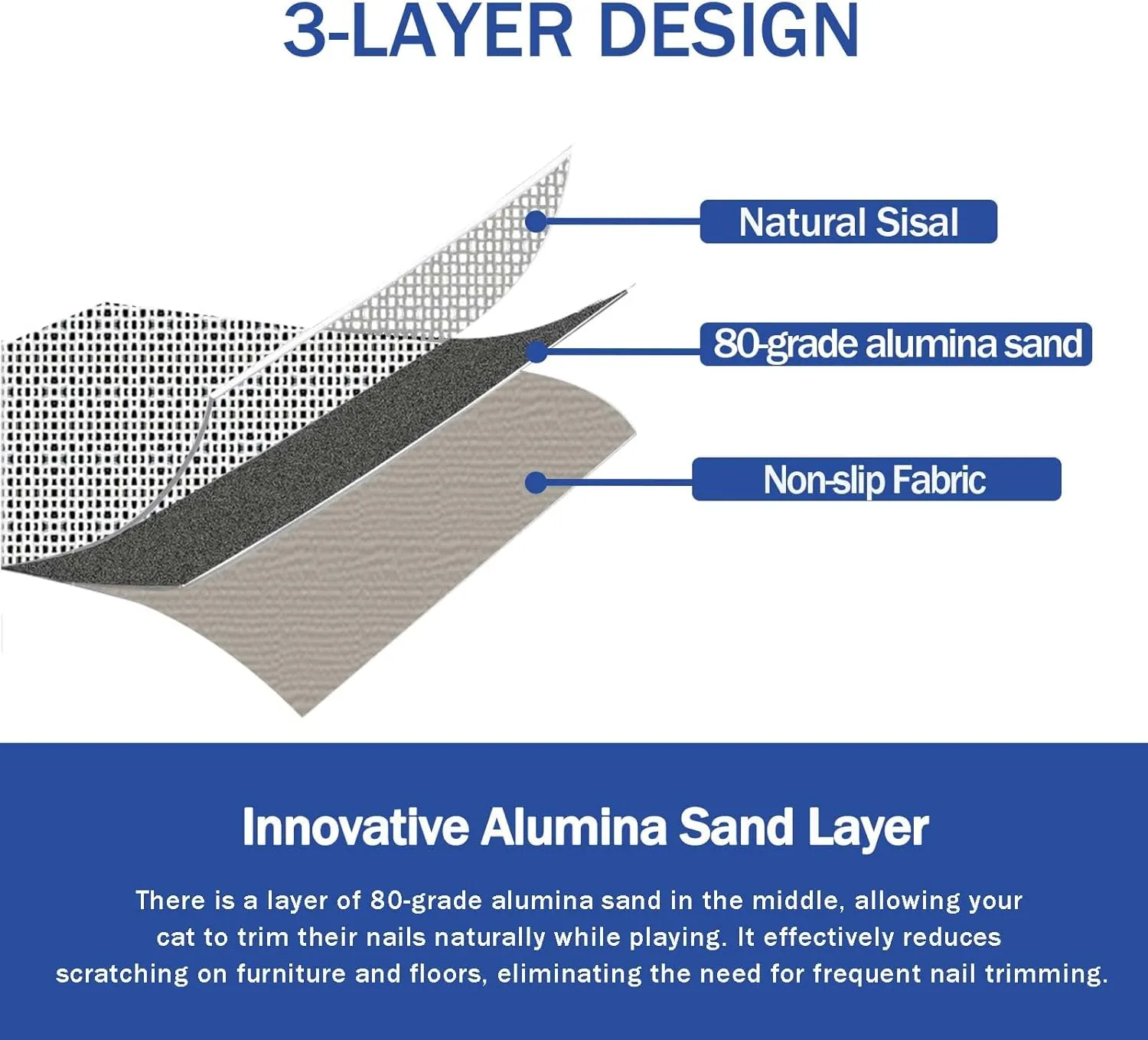 3-LAYER DESIGN

Natural Sisal

80-grade alumina sand

Non-slip Fabric

Innovative Alumina Sand Layer

There is a layer of 80-grade alumina sand in the middle, allowing your cat to trim their nails naturally while playing. It effectively reduces scratching on furniture and floors, eliminating the need for frequent nail trimming.